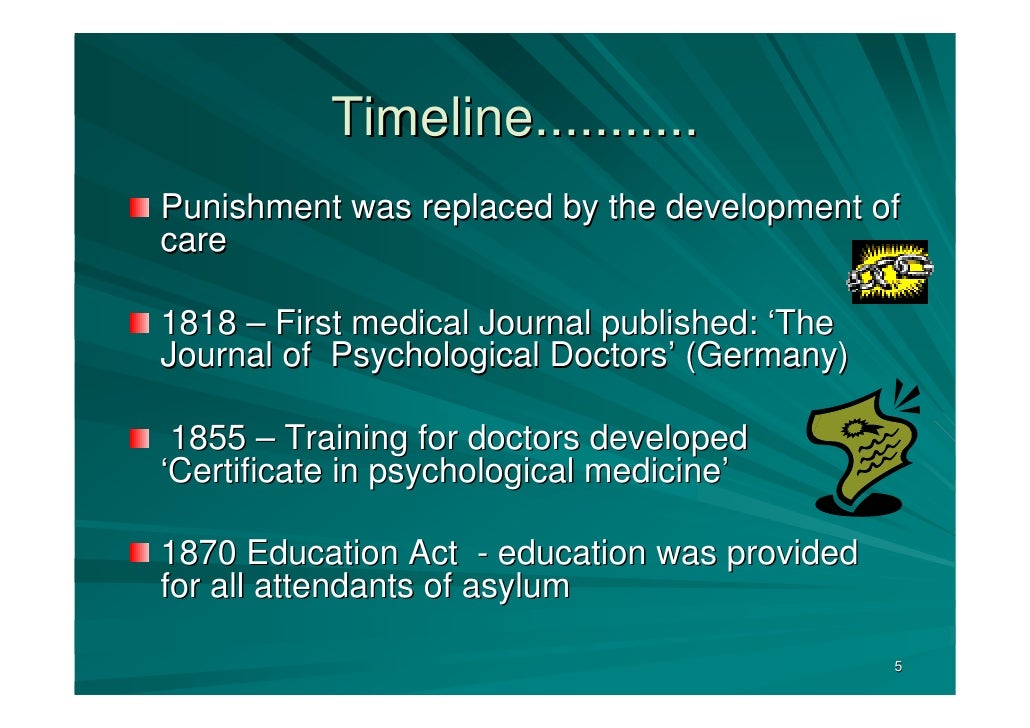 Timeline...........

Punishment was replaced by the development of care

1818 – First medical Journal published: ‘The Journal of Psychological Doctors’ (Germany)

1855 – Training for doctors developed ‘Certificate in psychological medicine’

1870 Education Act - education was provided for all attendants of asylum

5